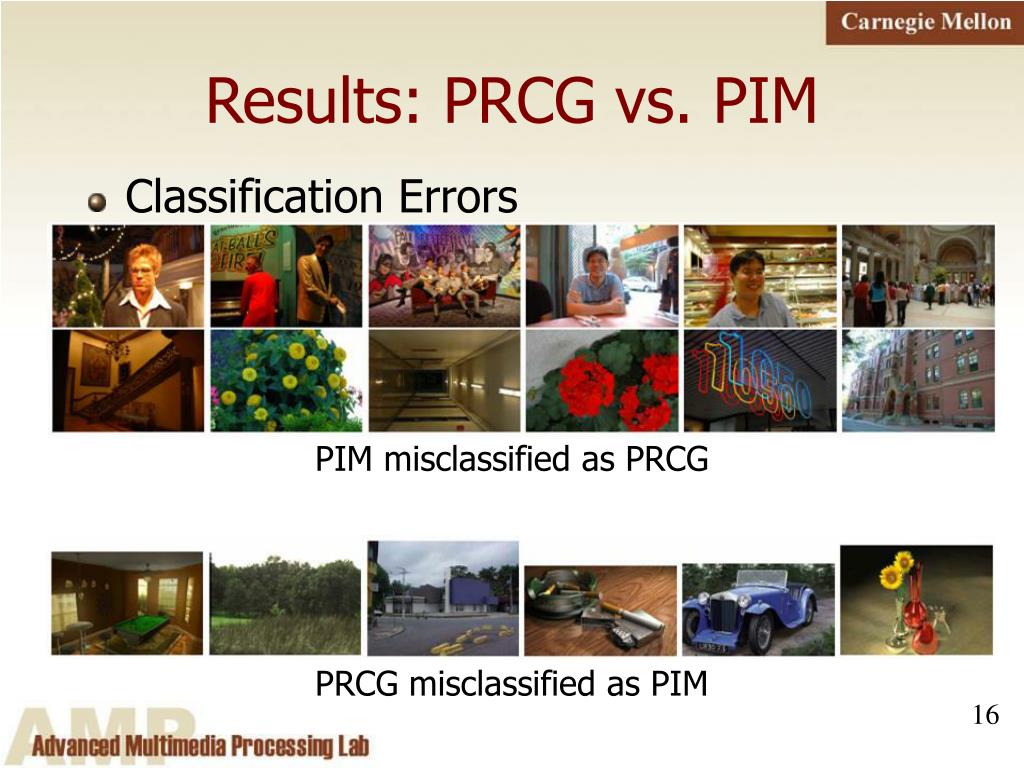 Carnegie Mellon

Results: PRCG vs. PIM

Classification Errors

PIM misclassified as PRCG

PRCG misclassified as PIM

16

AMP
Advanced Multimedia Processing Lab